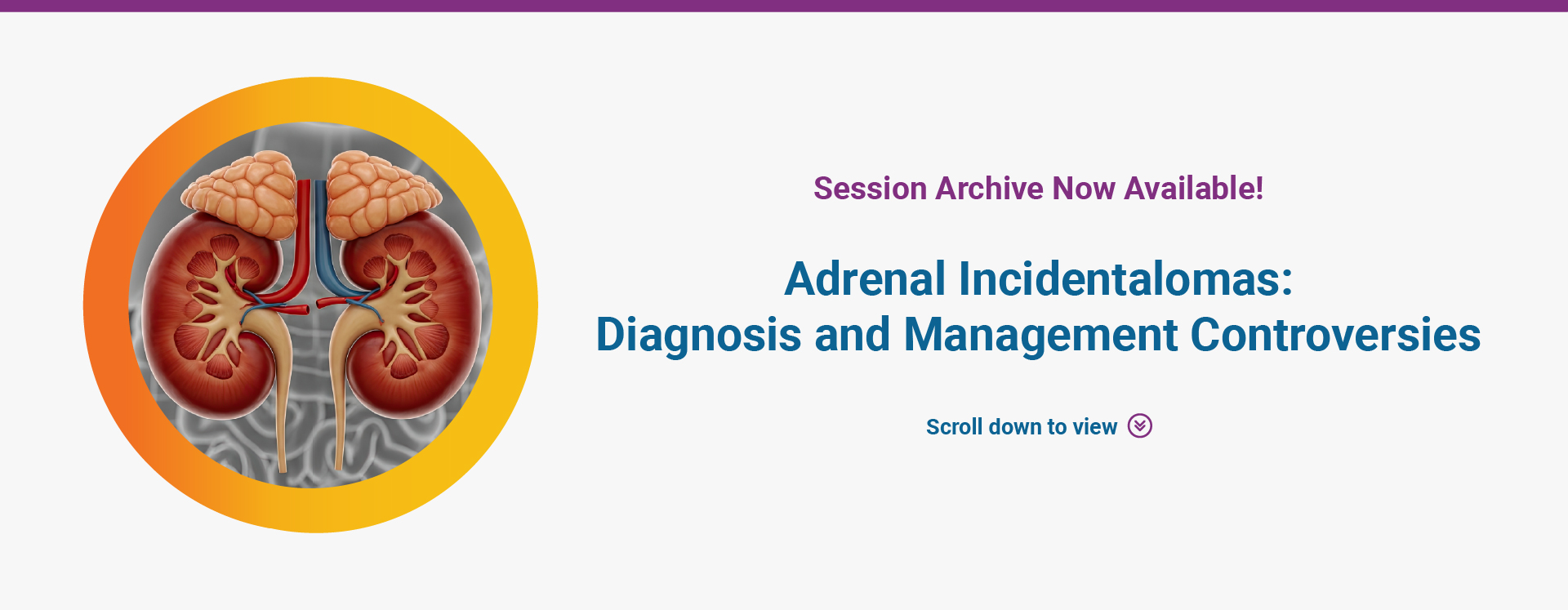 Session Archive Now Available!

Adrenal Incidentalomas:
Diagnosis and Management Controversies

Scroll down to view